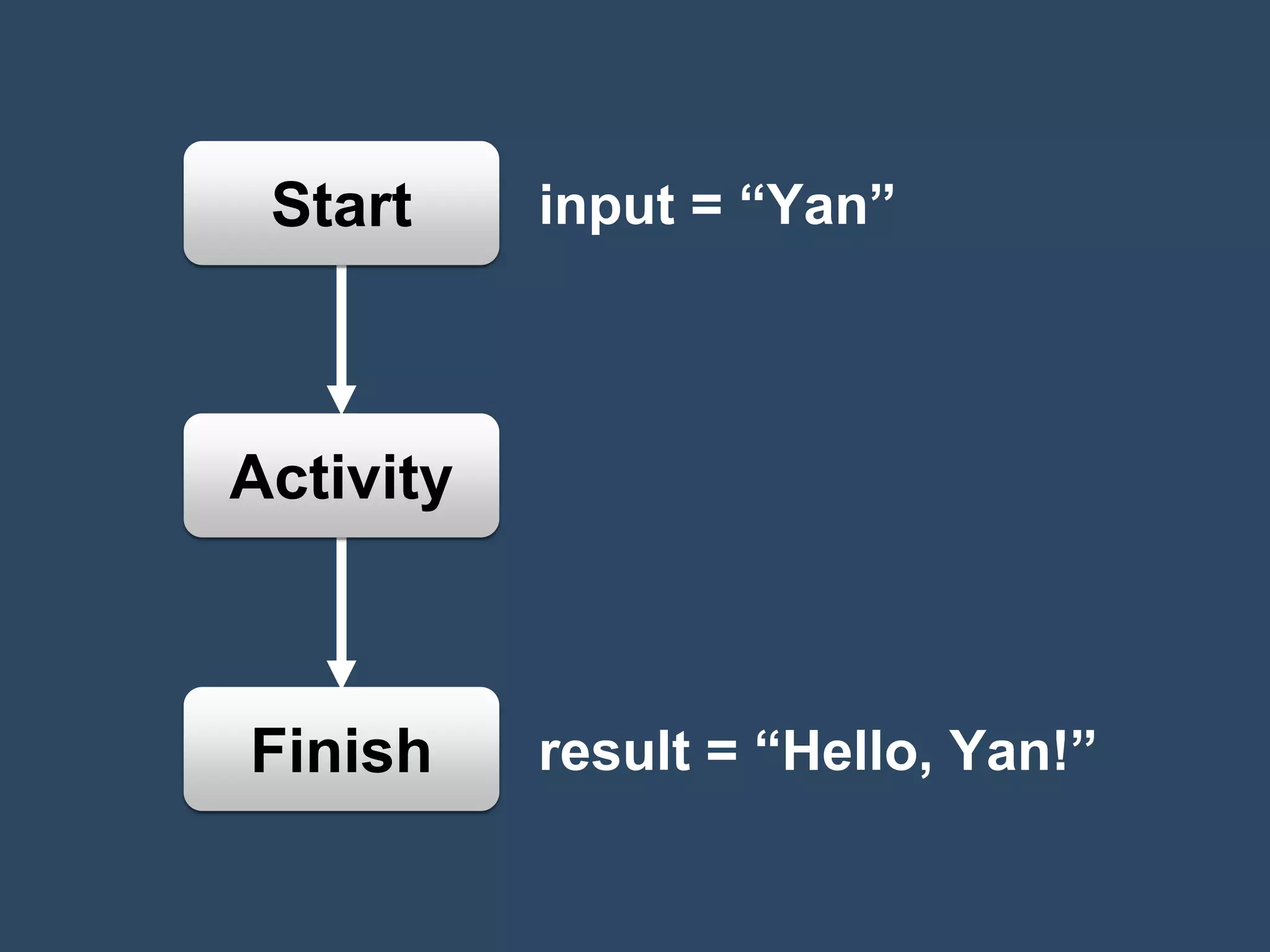 Start

input = “Yan”

Activity

Finish

result = “Hello, Yan!”